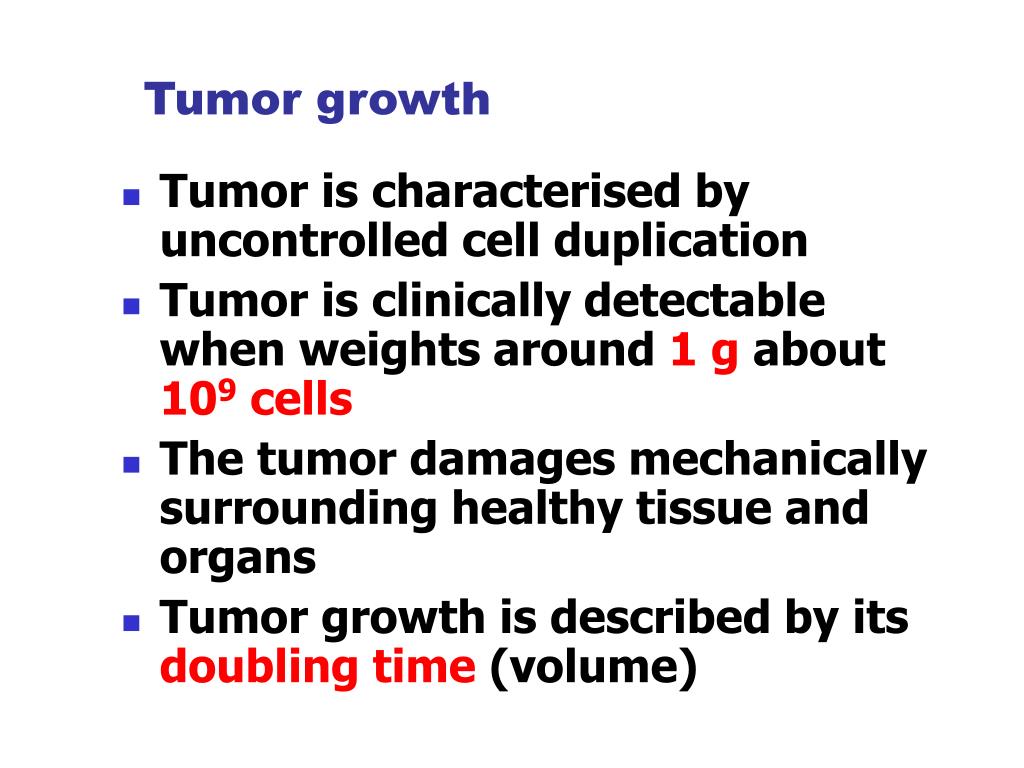 Tumor growth

- Tumor is characterised by uncontrolled cell duplication
- Tumor is clinically detectable when weights around 1 g about $10^9$ cells
- The tumor damages mechanically surrounding healthy tissue and organs
- Tumor growth is described by its doubling time (volume)